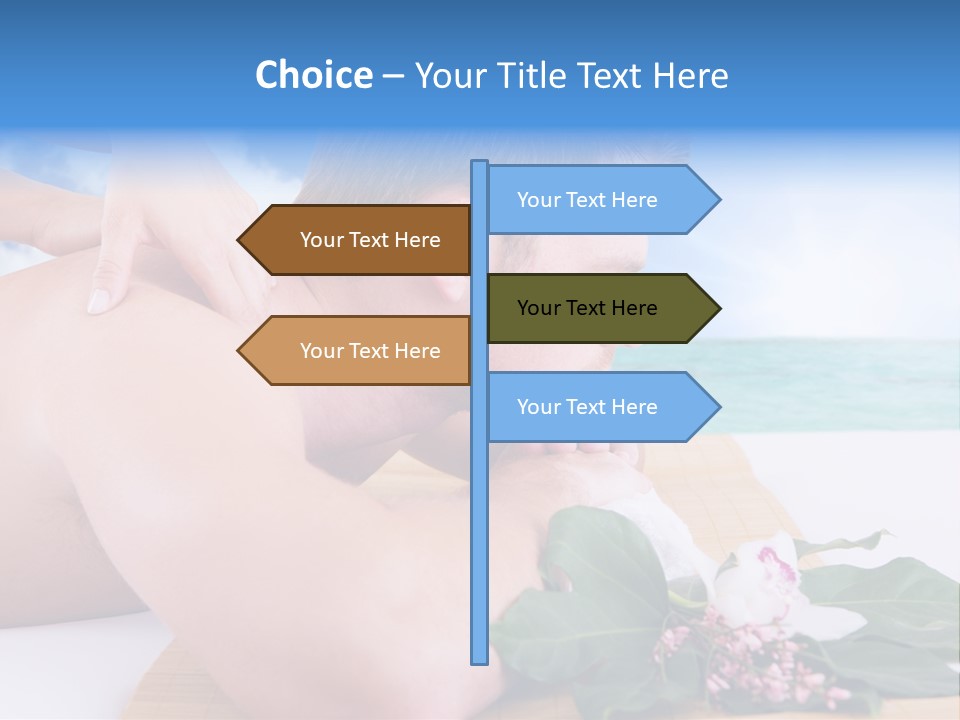 Choice – Your Title Text Here

Your Text Here

Your Text Here

Your Text Here

Your Text Here

Your Text Here